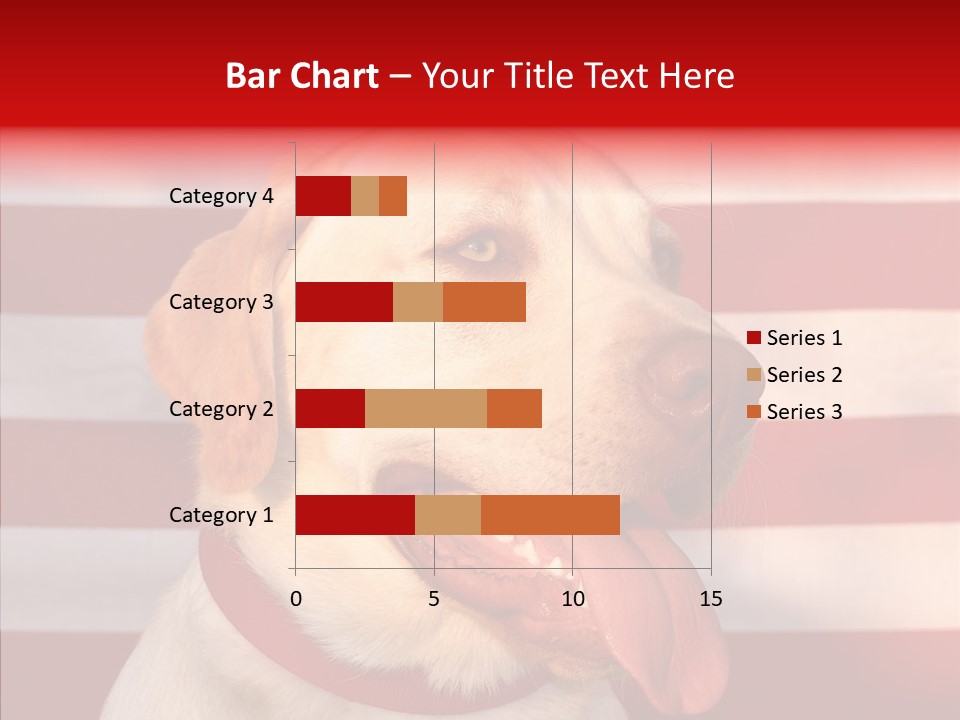 Bar Chart – Your Title Text Here

Category 4
Category 3
Category 2
Category 1

0
5
10
15

Series 1
Series 2
Series 3